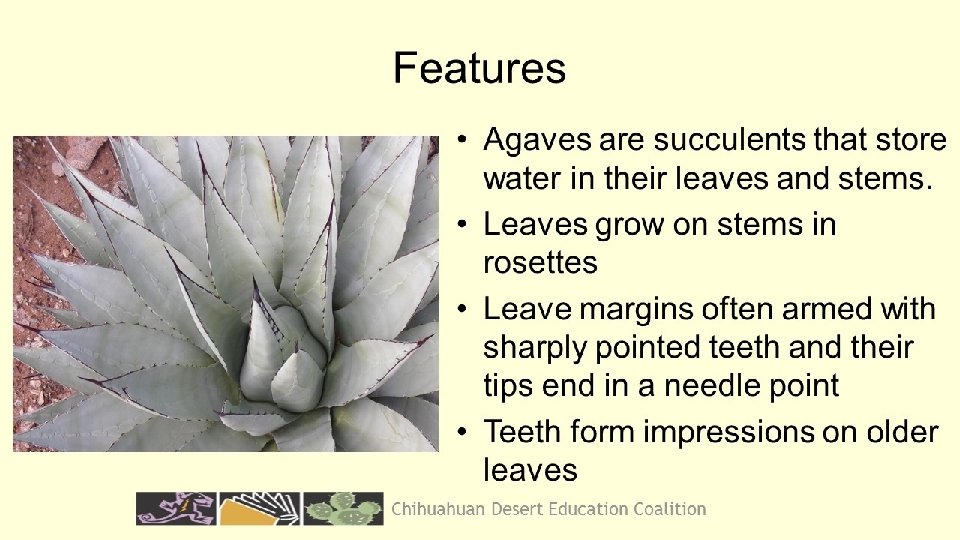 Features

• Agaves are succulents that store water in their leaves and stems.
• Leaves grow on stems in rosettes
• Leave margins often armed with sharply pointed teeth and their tips end in a needle point
• Teeth form impressions on older leaves

Chihuahuan Desert Education Coalition